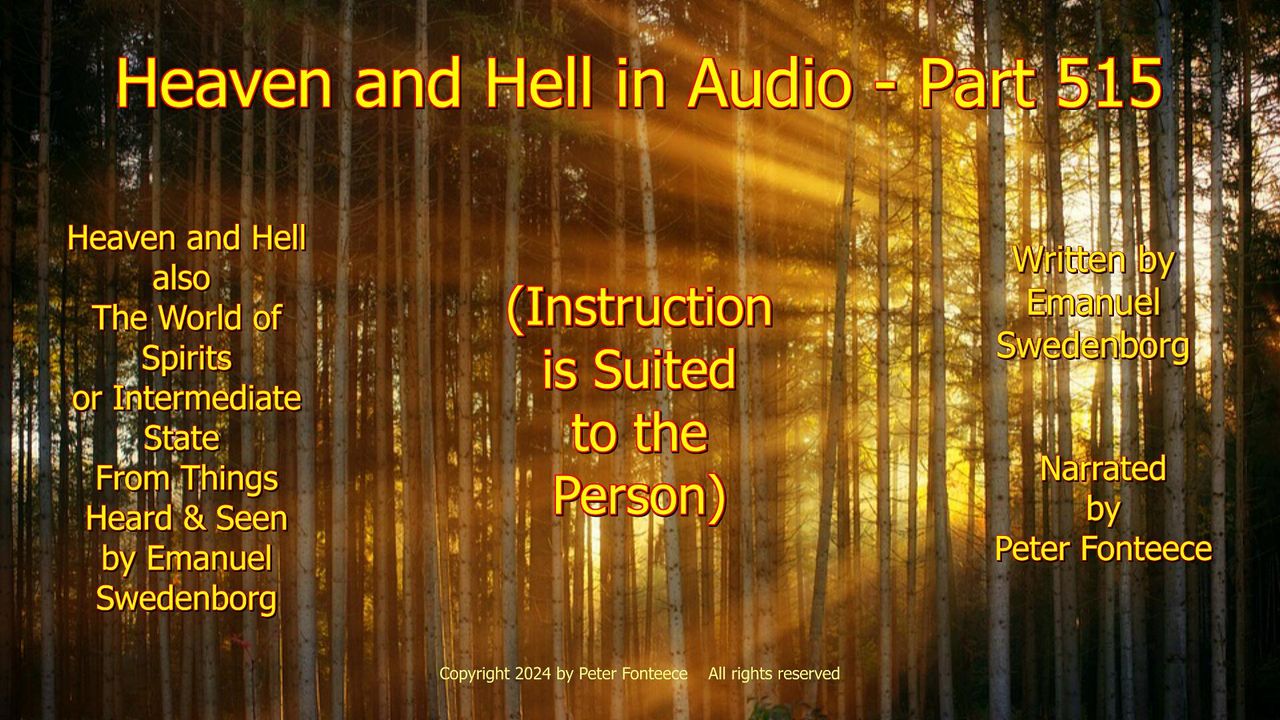 Heaven and Hell in Audio - Part 515

Heaven and Hell also The World of Spirits or Intermediate State From Things Heard & Seen by Emanuel Swedenborg

(Instruction is Suited to the Person)

Written by Emanuel Swedenborg

Narrated by Peter Fonteece

Copyright 2024 by Peter Fonteece All rights reserved